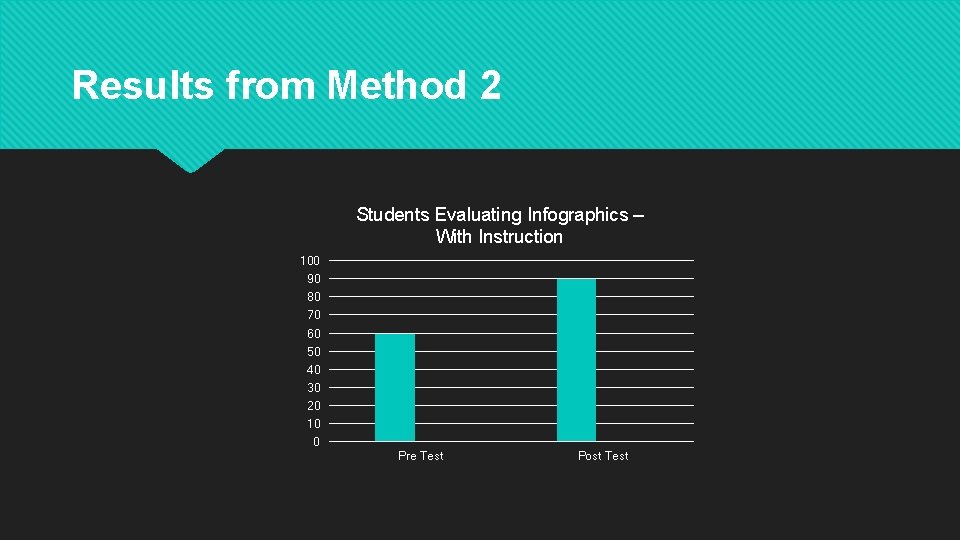 Results from Method 2

Students Evaluating Infographics – With Instruction

100
90
80
70
60
50
40
30
20
10
0

Pre Test
Post Test